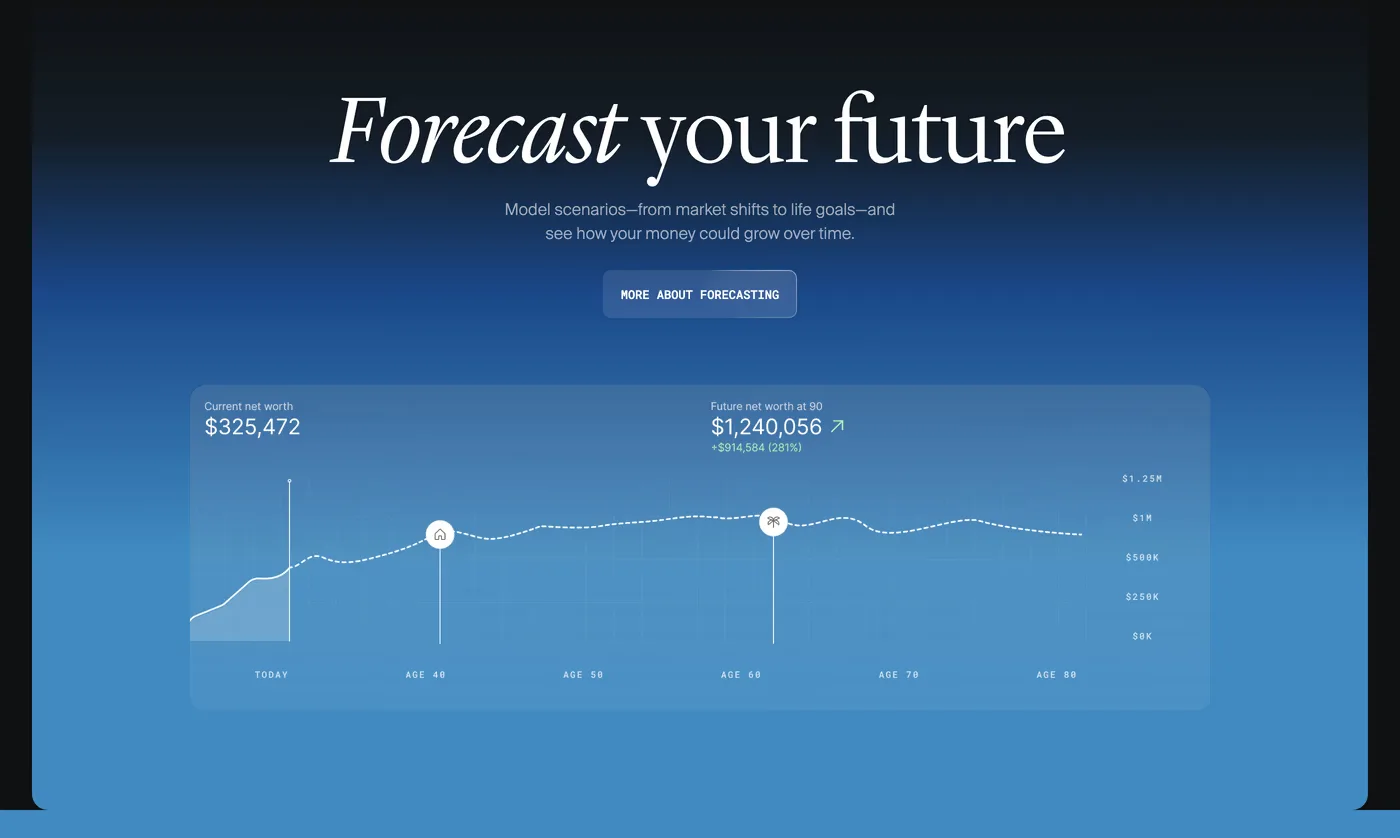 Forecast your future

Model scenarios—from market shifts to life goals—and see how your money could grow over time.

MORE ABOUT FORECASTING

Current net worth
$325,472

Future net worth at 90
$1,240,056
+$914,584 (281%)

$1.25M
$1M
$500K
$250K
$0K

TODAY
AGE 40
AGE 50
AGE 60
AGE 70
AGE 80